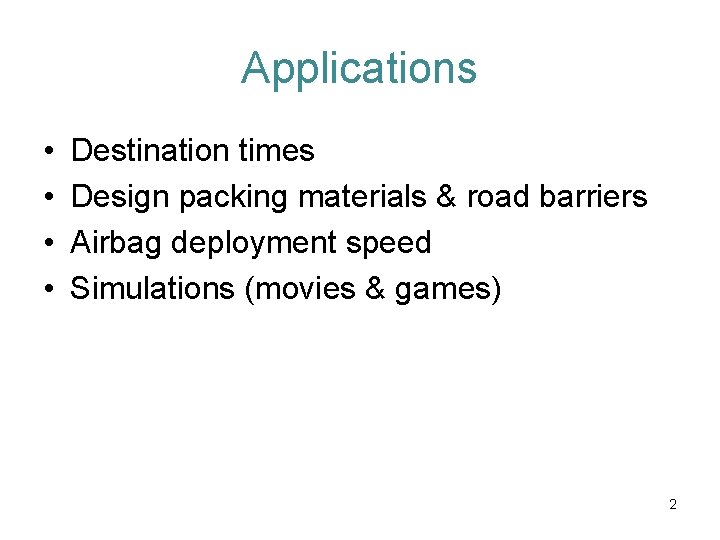 Applications

• Destination times
• Design packing materials & road barriers
• Airbag deployment speed
• Simulations (movies & games)

2